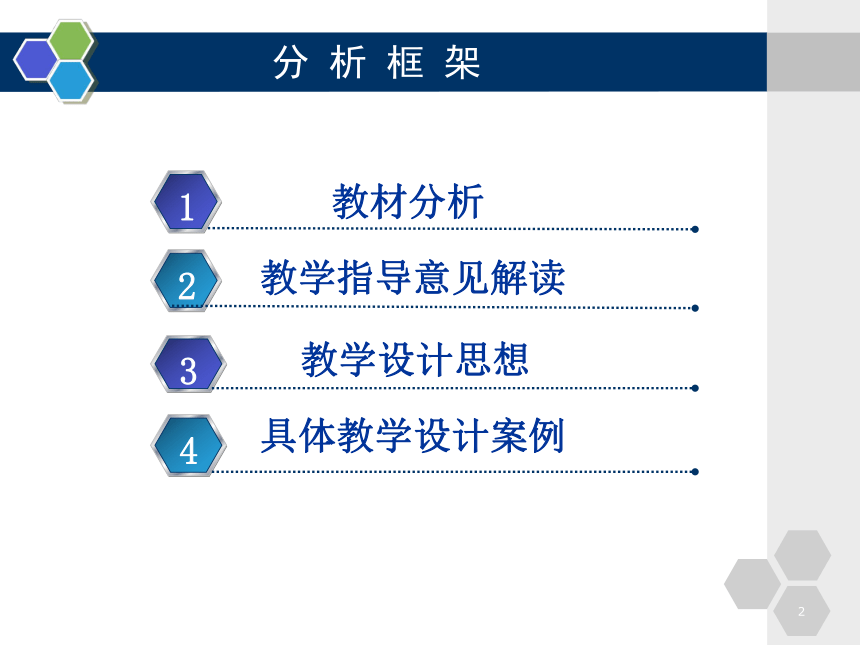 分析框架

1 教材分析

2 教学指导意见解读

3 教学设计思想

4 具体教学设计案例

2